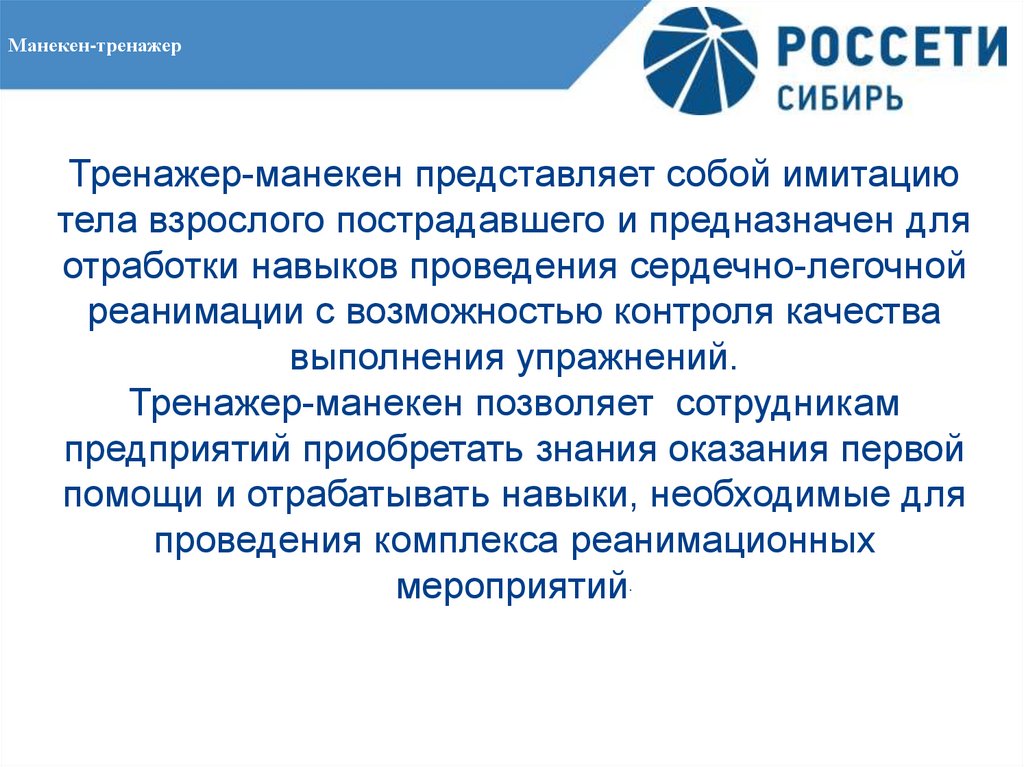 Манекен-тренажер

РОССЕТИ
СИБИРЬ

Тренажер-манекен представляет собой имитацию тела взрослого пострадавшего и предназначен для отработки навыков проведения сердечно-легочной реанимации с возможностью контроля качества выполнения упражнений.
Тренажер-манекен позволяет сотрудникам предприятий приобретать знания оказания первой помощи и отрабатывать навыки, необходимые для проведения комплекса реанимационных мероприятий.